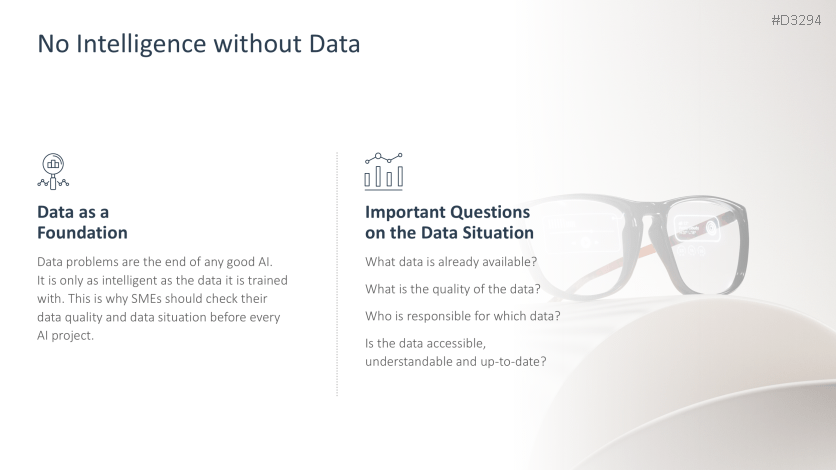 #D3294

No Intelligence without Data

Data as a Foundation

Data problems are the end of any good AI. It is only as intelligent as the data it is trained with. This is why SMEs should check their data quality and data situation before every AI project.

Important Questions on the Data Situation

What data is already available?

What is the quality of the data?

Who is responsible for which data?

Is the data accessible, understandable and up-to-date?